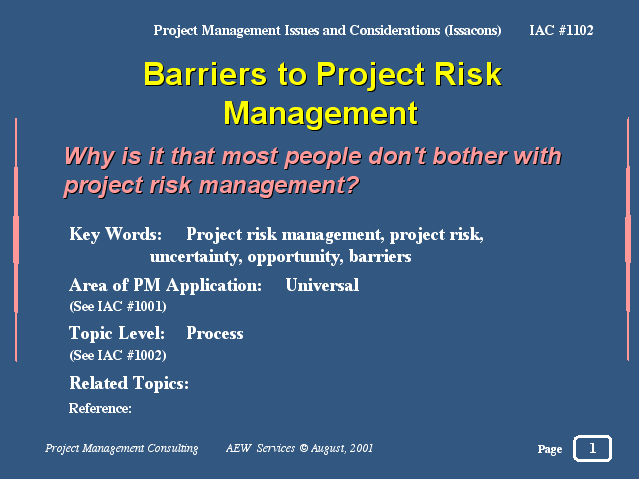 Project Management Issues and Considerations (Issacons) IAC #1102

Barriers to Project Risk Management

Why is it that most people don't bother with project risk management?

Key Words: Project risk management, project risk, uncertainty, opportunity, barriers

Area of PM Application: Universal
(See IAC #1001)

Topic Level: Process
(See IAC #1002)

Related Topics:

Reference:

Project Management Consulting AEW Services © August, 2001

Page 1